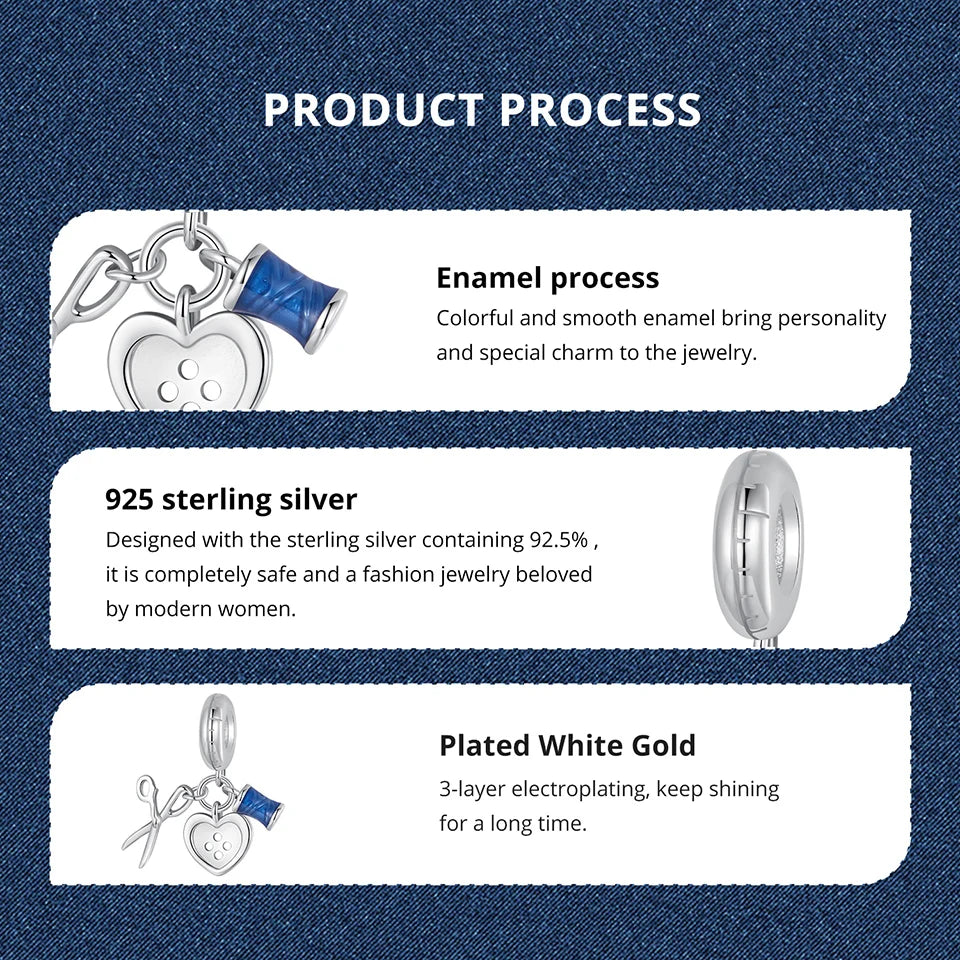 PRODUCT PROCESS

Enamel process
Colorful and smooth enamel bring personality and special charm to the jewelry.

925 sterling silver
Designed with the sterling silver containing 92.5% , it is completely safe and a fashion jewelry beloved by modern women.

Plated White Gold
3-layer electroplating, keep shining for a long time.